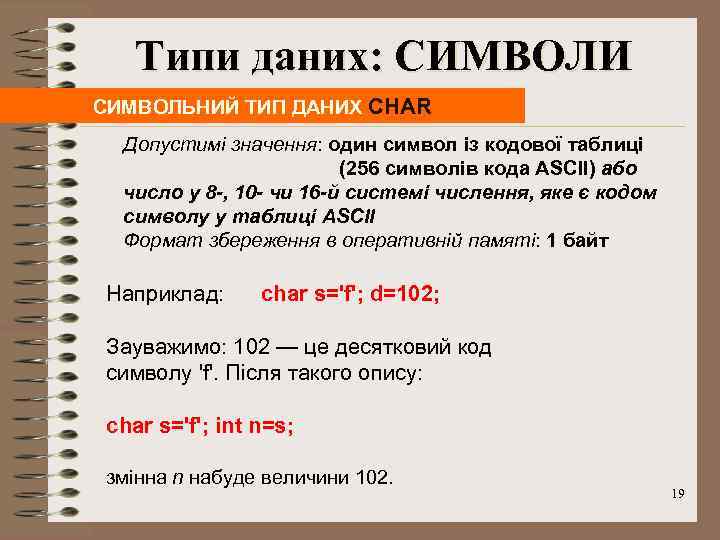 Типи даних: СИМВОЛИ

СИМВОЛЬНИЙ ТИП ДАНИХ CHAR

Допустимі значення: один символ із кодової таблиці (256 символів кода ASCII) або число у 8-, 10- чи 16-й системі числення, яке є кодом символу у таблиці ASCII
Формат збереження в оперативній памяті: 1 байт

Наприклад: char s='f'; d=102;

Зауважимо: 102 — це десятковий код символу 'f'. Після такого опису:

char s='f'; int n=s;

змінна n набуде величини 102.

19